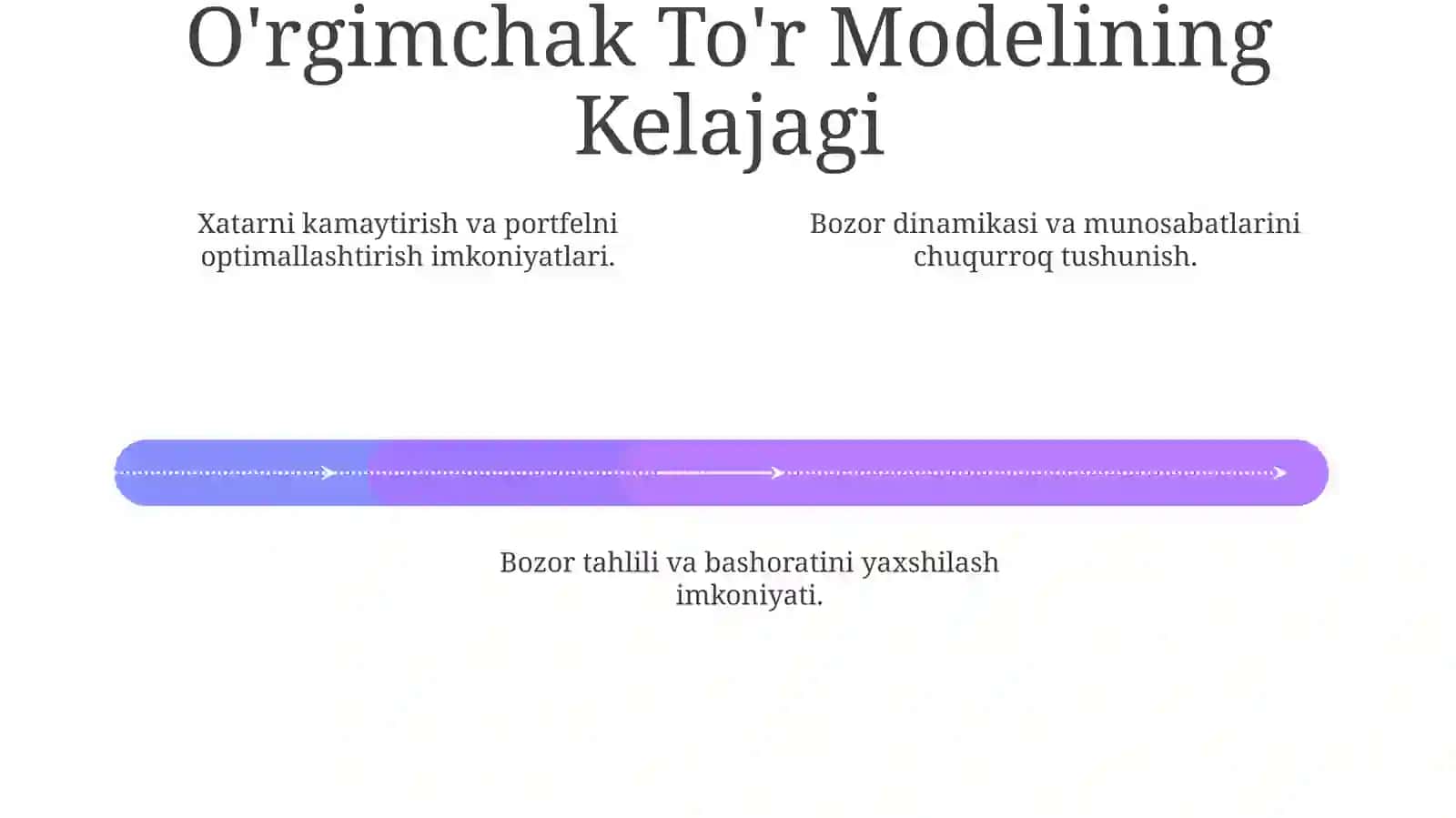 O'rgimchak To'r Modelining Kelajagi

Xatarni kamaytirish va portfelni optimallashtirish imkoniyatlari.

Bozor dinamikasi va munosabatlarini chuqurroq tushunish.

Bozor tahlili va bashoratini yaxshilash imkoniyati.